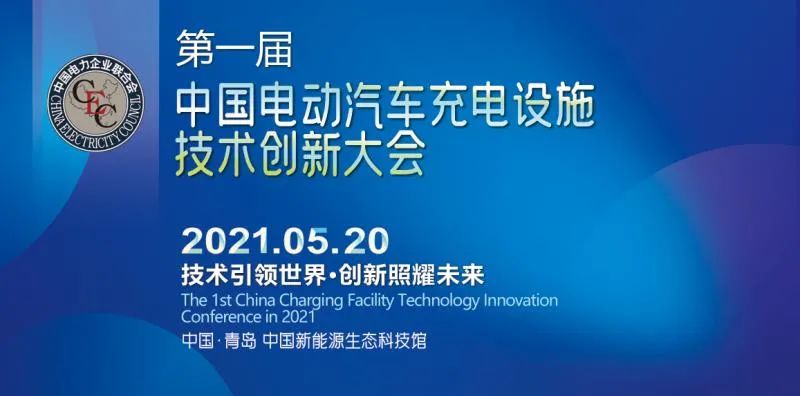 中国电力企业联合会
CEC
CHINA ELECTRICITY COUNCIL

第一届
中国电动汽车充电设施技术创新大会

2021.05.20
技术引领世界·创新照耀未来
The 1st China Charging Facility Technology Innovation Conference in 2021
中国·青岛 中国新能源生态科技馆